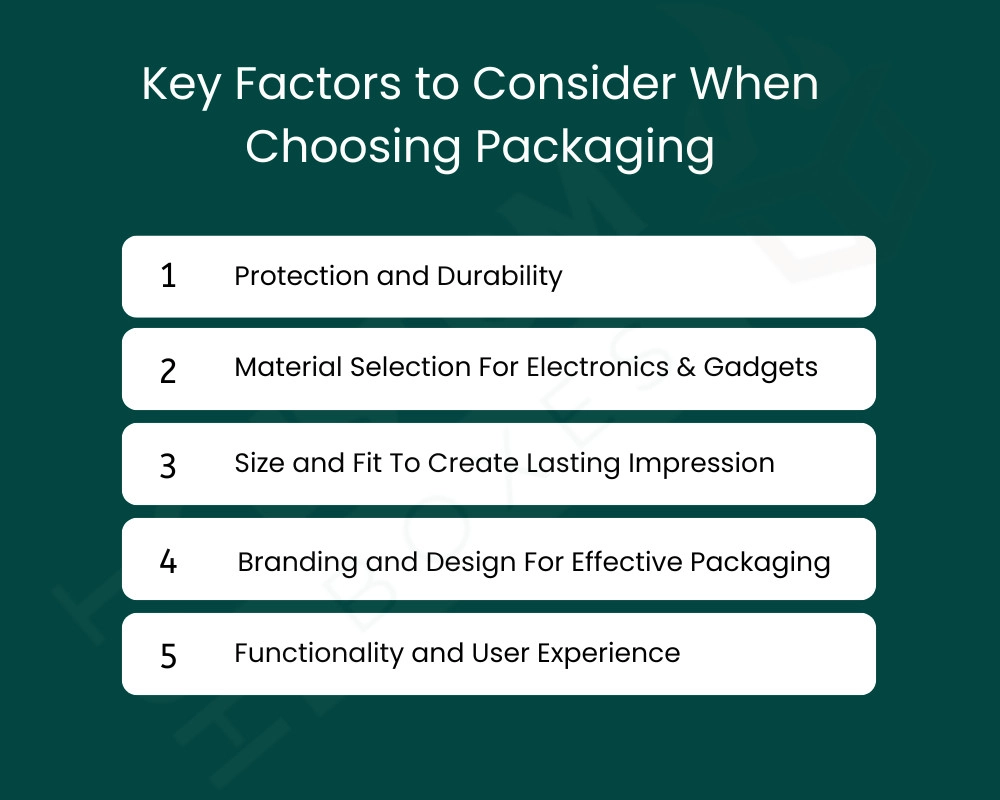 Key Factors to Consider When Choosing Packaging

1 Protection and Durability

2 Material Selection For Electronics & Gadgets

3 Size and Fit To Create Lasting Impression

4 Branding and Design For Effective Packaging

5 Functionality and User Experience